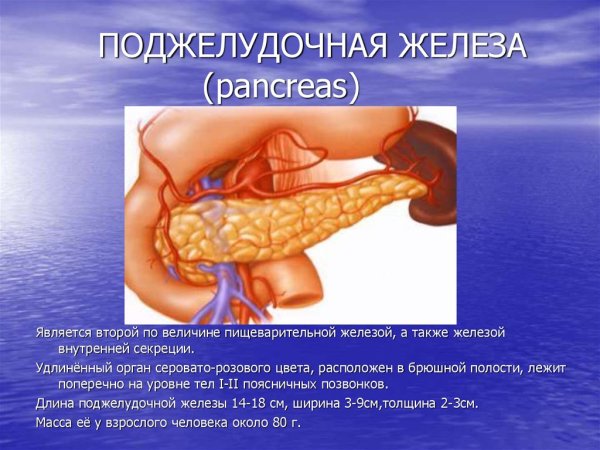 ПОДЖЕЛУДОЧНАЯ ЖЕЛЕЗА
(pancreas)

Является второй по величине пищеварительной железой, а также железой внутренней секреции.

Удлинённый орган серовато-розового цвета, расположен в брюшной полости, лежит поперечно на уровне тел I-II поясничных позвонков.

Длина поджелудочной железы 14-18 см, ширина 3-9см,толщина 2-3см.

Масса её у взрослого человека около 80 г.